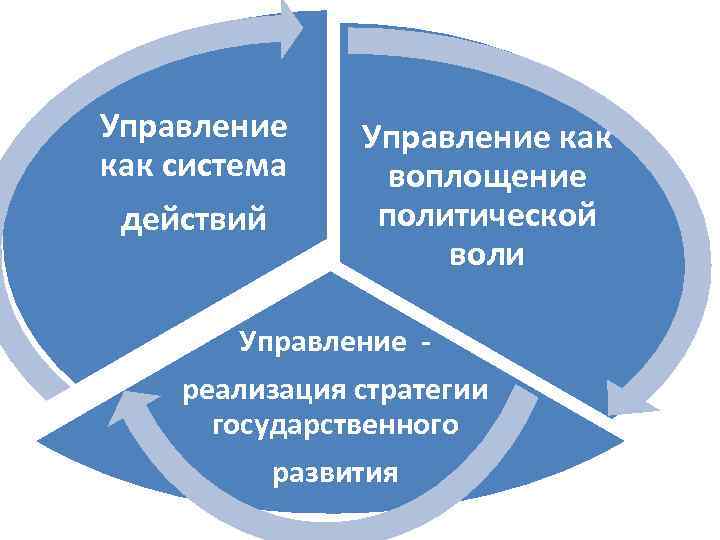 Управление как система действий

Управление как воплощение политической воли

Управление - реализация стратегии государственного развития